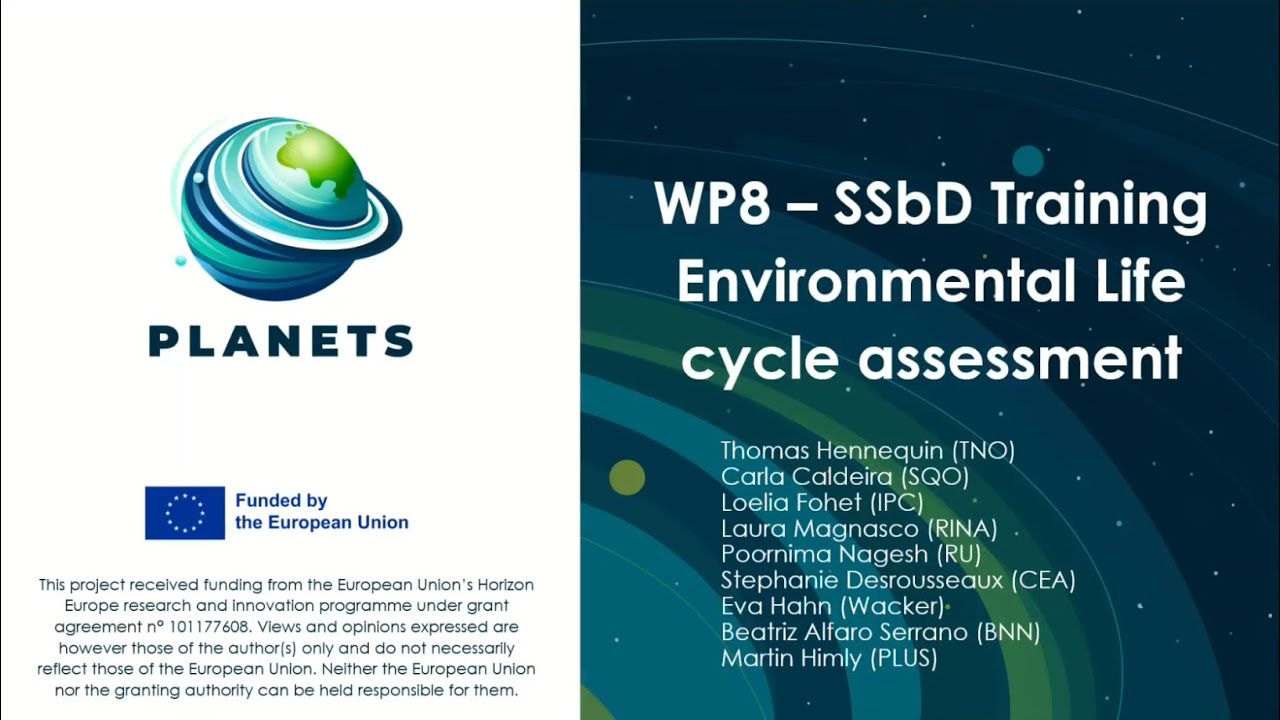 PLANETS

Funded by the European Union

This project received funding from the European Union's Horizon Europe research and innovation programme under grant agreement n° 101177608. Views and opinions expressed are however those of the author(s) only and do not necessarily reflect those of the European Union. Neither the European Union nor the granting authority can be held responsible for them.

WP8 – SSbD Training Environmental Life cycle assessment

Thomas Hennequin (TNO)
Carla Caldeira (SQO)
Loelia Fohet (IPC)
Laura Magnasco (RINA)
Poornima Nagesh (RU)
Stephanie Desrousseaux (CEA)
Eva Hahn (Wacker)
Beatriz Alfaro Serrano (BNN)
Martin Himly (PLUS)